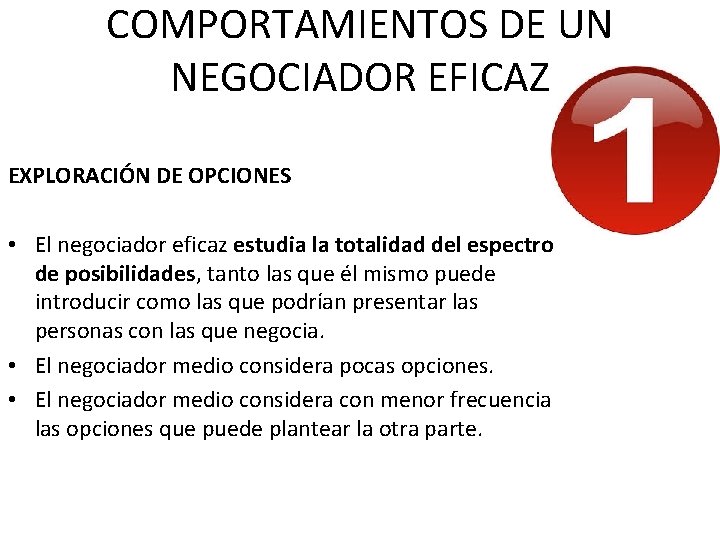 COMPORTAMIENTOS DE UN NEGOCIADOR EFICAZ

1

EXPLORACIÓN DE OPCIONES

• El negociador eficaz estudia la totalidad del espectro de posibilidades, tanto las que él mismo puede introducir como las que podrían presentar las personas con las que negocia.
• El negociador medio considera pocas opciones.
• El negociador medio considera con menor frecuencia las opciones que puede plantear la otra parte.